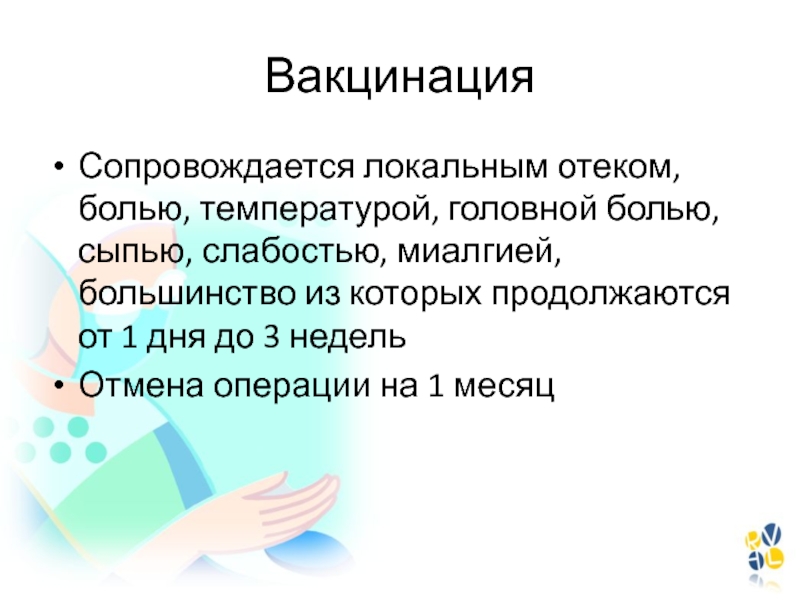 Вакцинация

• Сопровождается локальным отеком, болью, температурой, головной болью, сыпью, слабостью, миалгией, большинство из которых продолжаются от 1 дня до 3 недель
• Отмена операции на 1 месяц